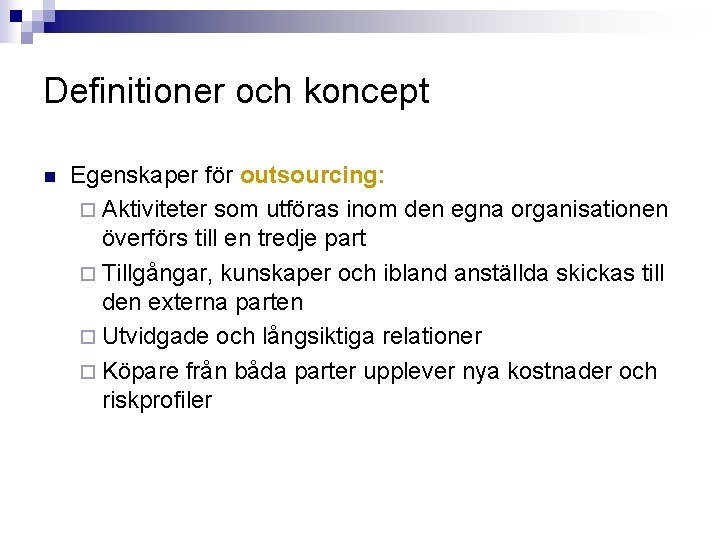 Definitioner och koncept

Egenskaper för outsourcing:

Aktiviteter som utföras inom den egna organisationen överförs till en tredje part

Tillgångar, kunskaper och ibland anställda skickas till den externa parten

Utvidgade och långsiktiga relationer

Köpare från båda parter upplever nya kostnader och riskprofiler